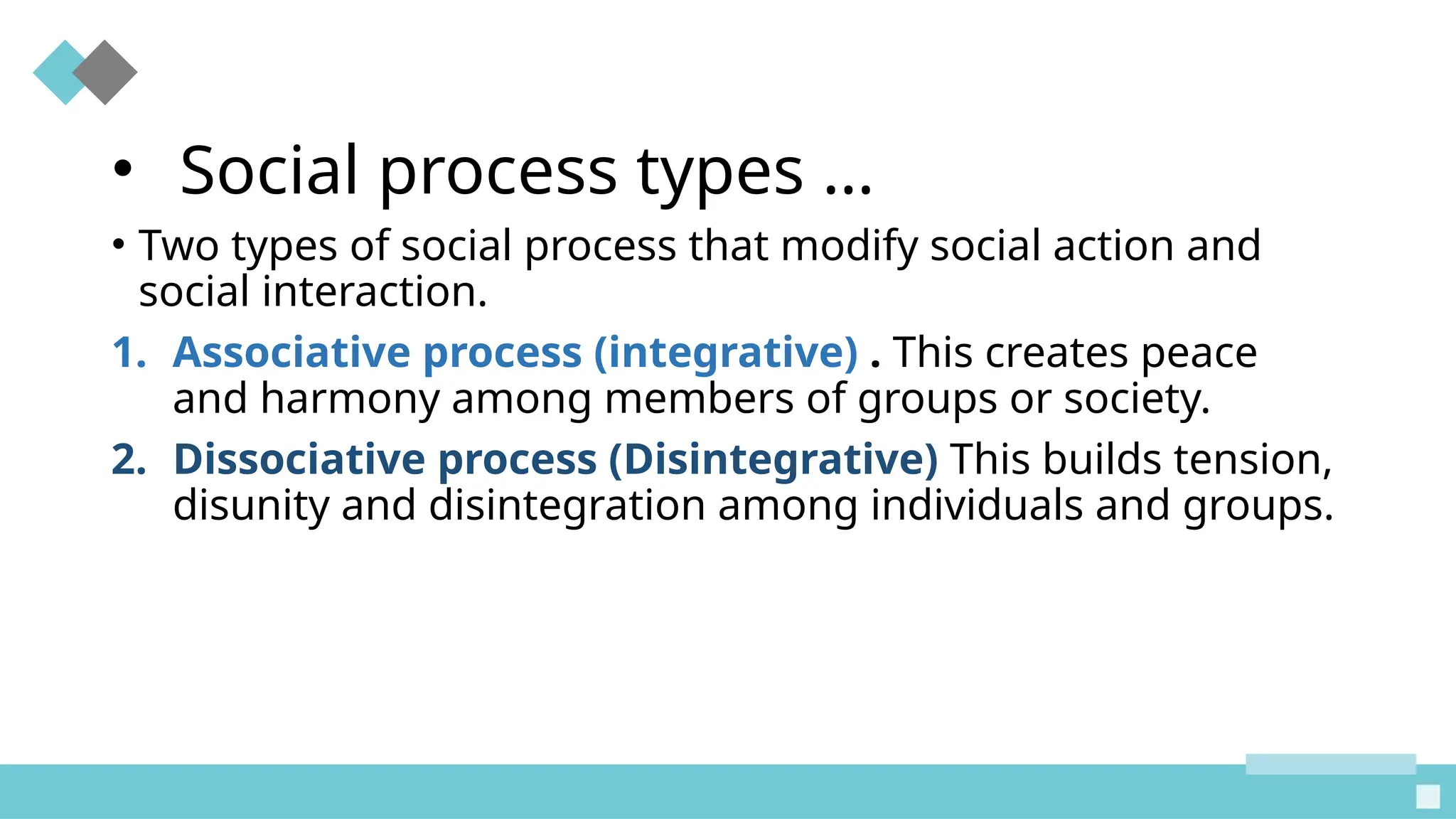 • Social process types …

• Two types of social process that modify social action and social interaction.

1. Associative process (integrative) . This creates peace and harmony among members of groups or society.

2. Dissociative process (Disintegrative) This builds tension, disunity and disintegration among individuals and groups.